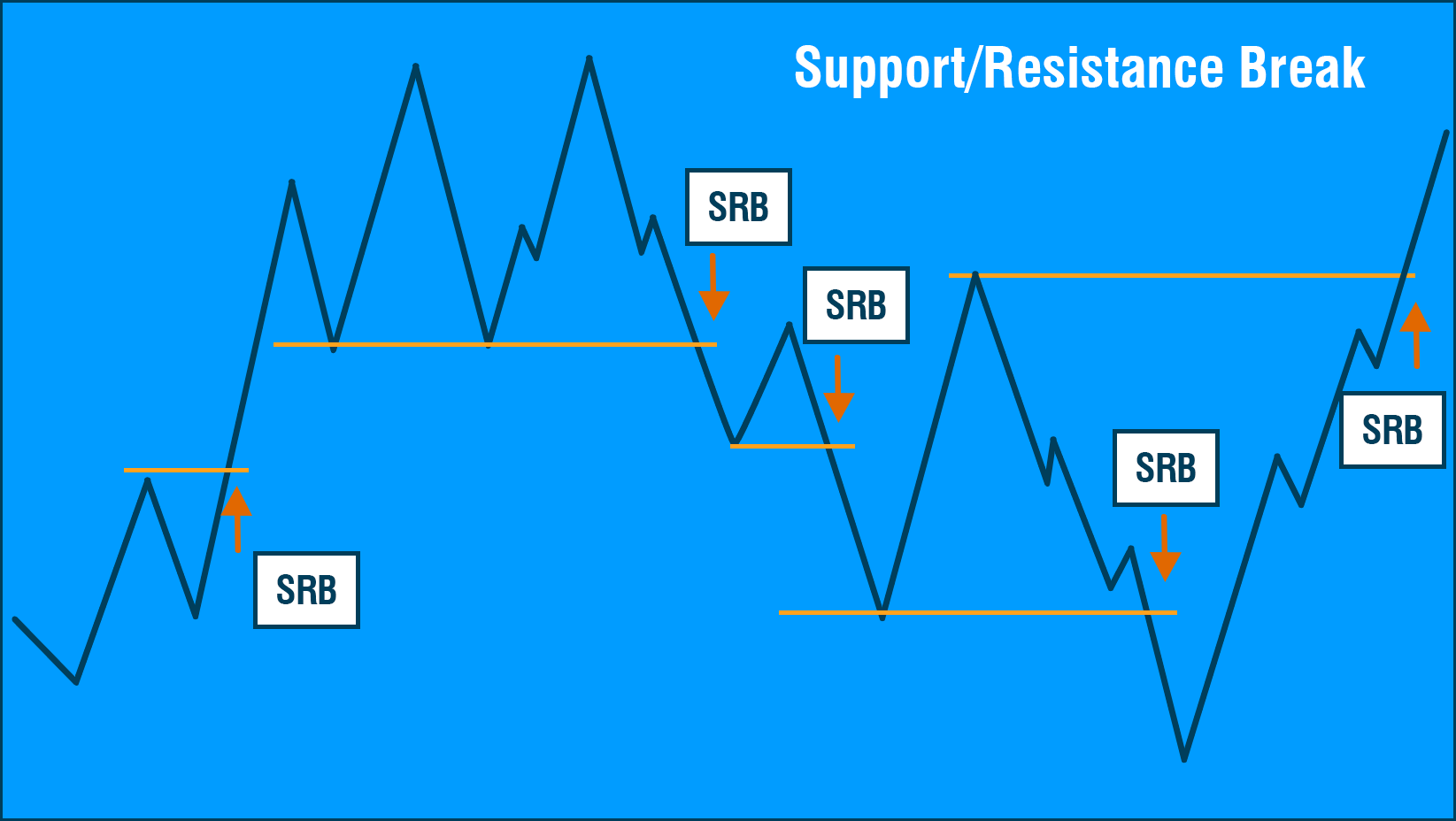 Support/Resistance Break

SRB

SRB

SRB

SRB

SRB